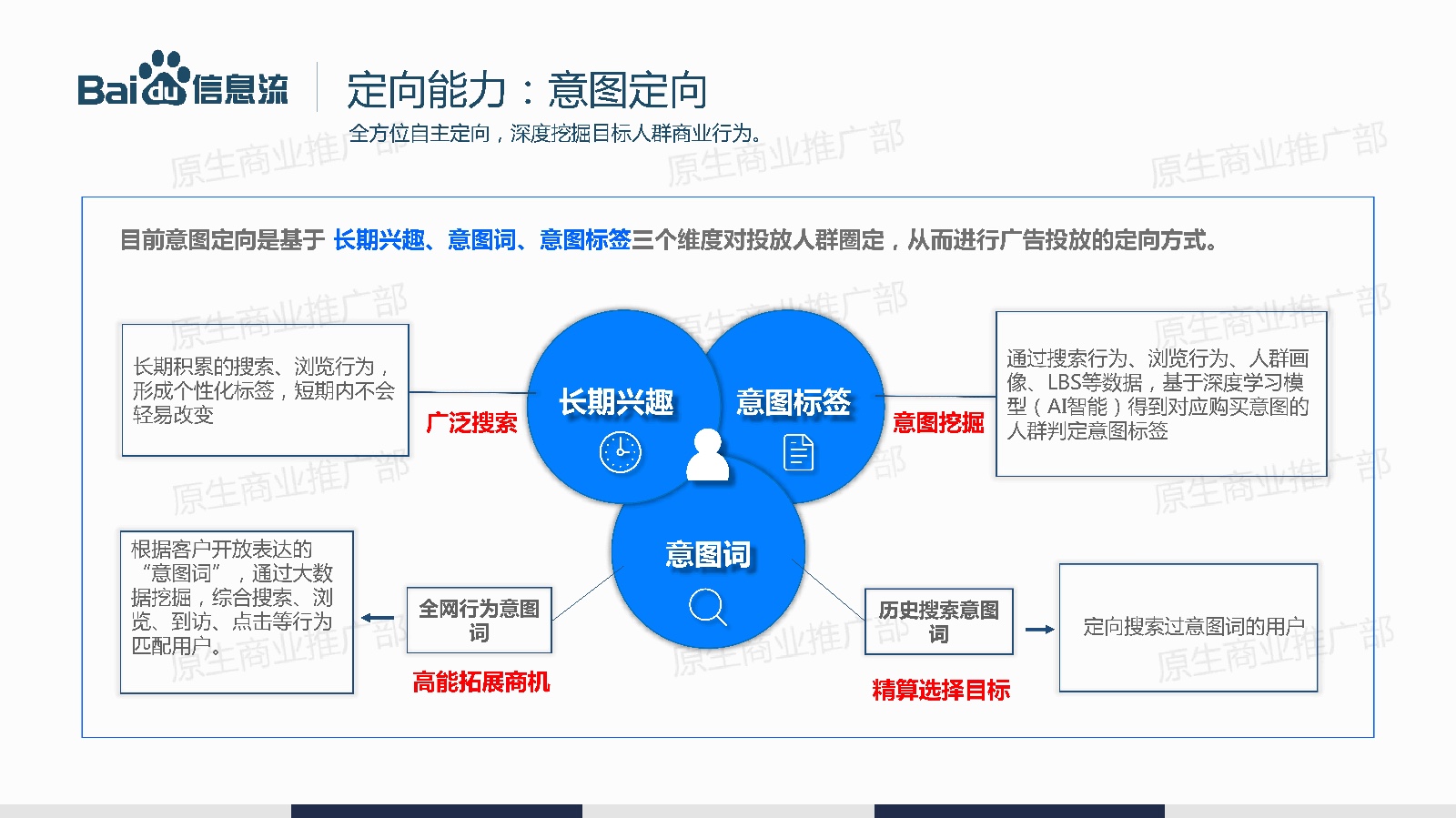 Baidu信息流

定向能力：意图定向

全方位自主定向，深度挖掘目标人群商业行为。

原生商业推广部

目前意图定向是基于 长期兴趣、意图词、意图标签三个维度对投放人群圈定，从而进行广告投放的定向方式。

长期积累的搜索、浏览行为，形成个性化标签，短期内不会轻易改变

广泛搜索

长期兴趣

意图标签

意图挖掘

通过搜索行为、浏览行为、人群画像、LBS等数据，基于深度学习模型（AI智能）得到对应购买意图的人群判定意图标签

意图词

根据客户开放表达的“意图词”，通过大数据挖掘，综合搜索、浏览、到访、点击等行为匹配用户。

全网行为意图词

高能拓展商机

历史搜索意图词

精算选择目标

定向搜索过意图词的用户